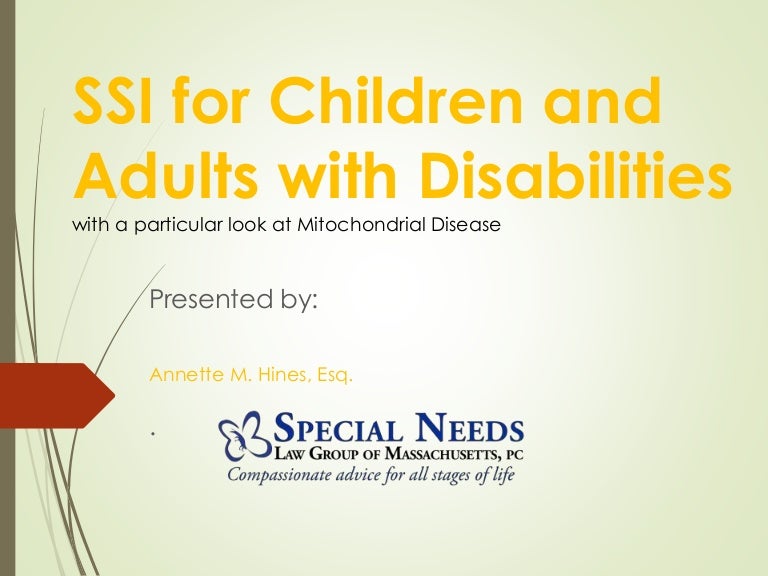 SSI for Children and Adults with Disabilities
with a particular look at Mitochondrial Disease

Presented by:

Annette M. Hines, Esq.

.

SPECIAL NEEDS
LAW GROUP OF MASSACHUSETTS, PC
Compassionate advice for all stages of life